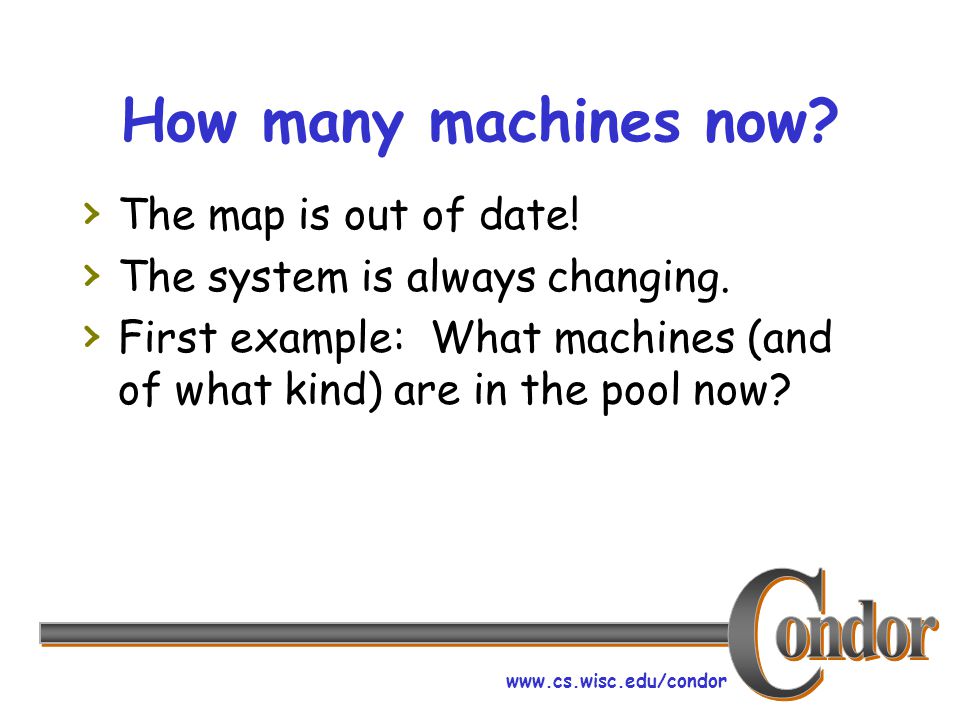 How many machines now?

› The map is out of date!
› The system is always changing.
› First example: What machines (and of what kind) are in the pool now?

Condor

www.cs.wisc.edu/condor